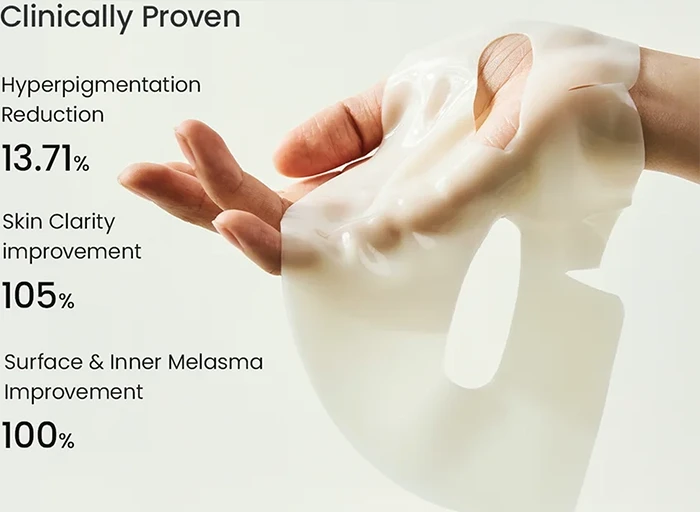 Clinically Proven

Hyperpigmentation Reduction

13.71%

Skin Clarity improvement

105%

Surface & Inner Melasma Improvement

100%